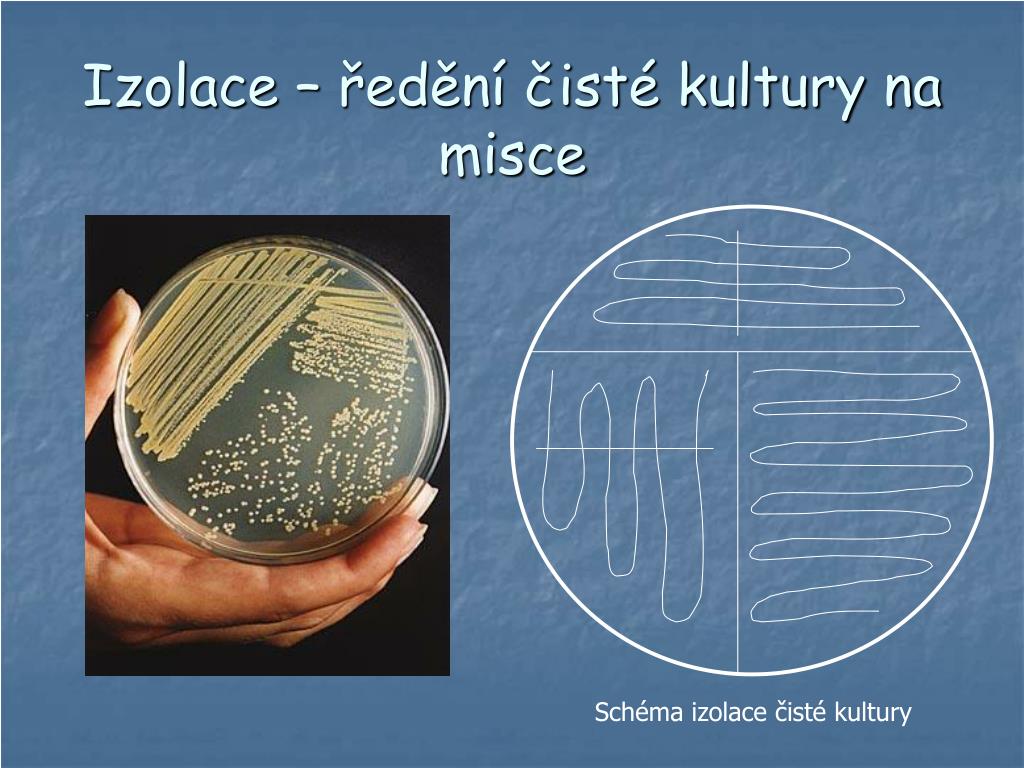 Izolace – ředění čisté kultury na misce

Schéma izolace čisté kultury